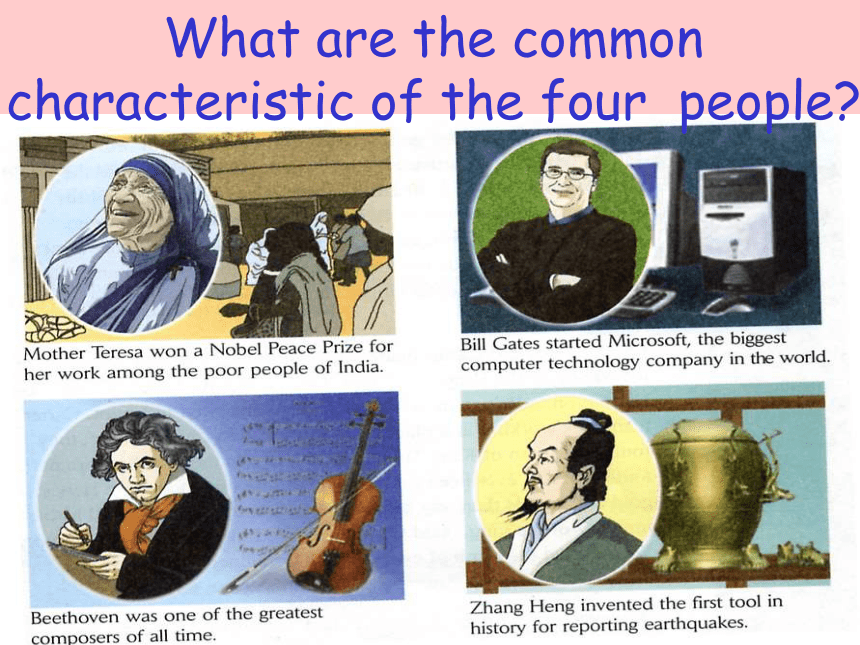 What are the common characteristic of the four people?

Mother Teresa won a Nobel Peace Prize for her work among the poor people of India.

Bill Gates started Microsoft, the biggest computer technology company in the world.

Beethoven was one of the greatest composers of all time.

Zhang Heng invented the first tool in history for reporting earthquakes.